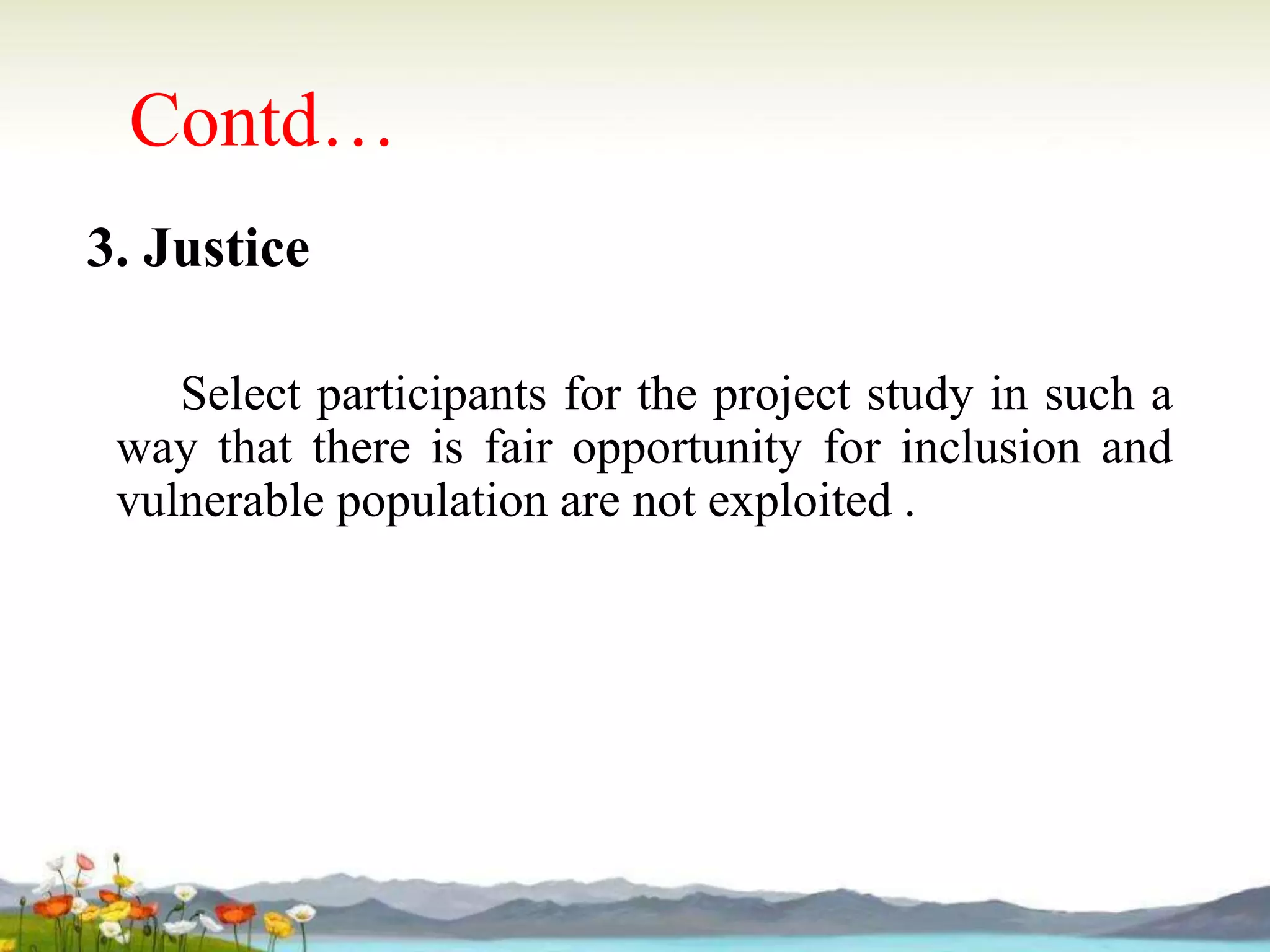 Contd…

3. Justice

Select participants for the project study in such a way that there is fair opportunity for inclusion and vulnerable population are not exploited .